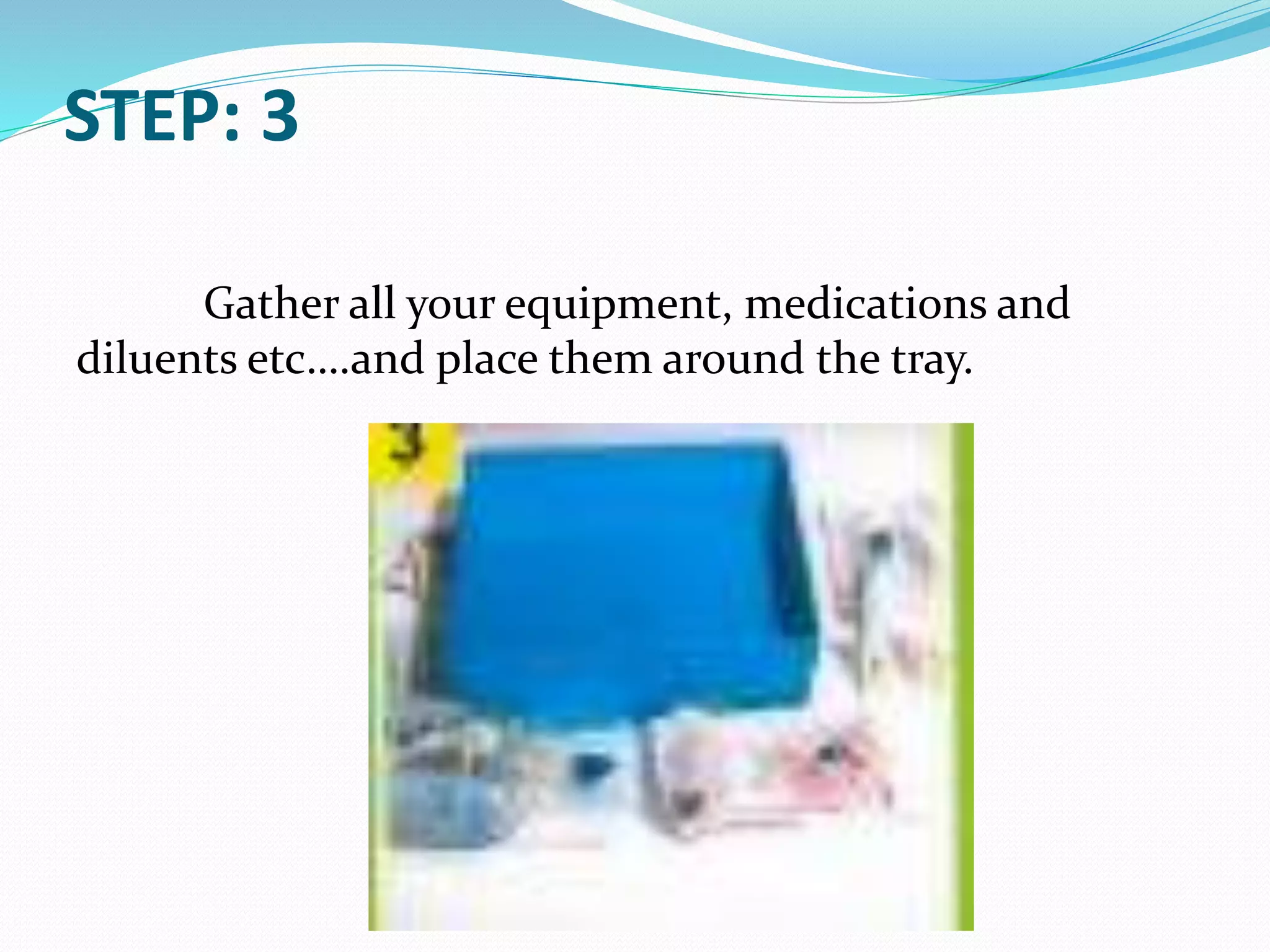 STEP: 3

Gather all your equipment, medications and diluents etc….and place them around the tray.

3